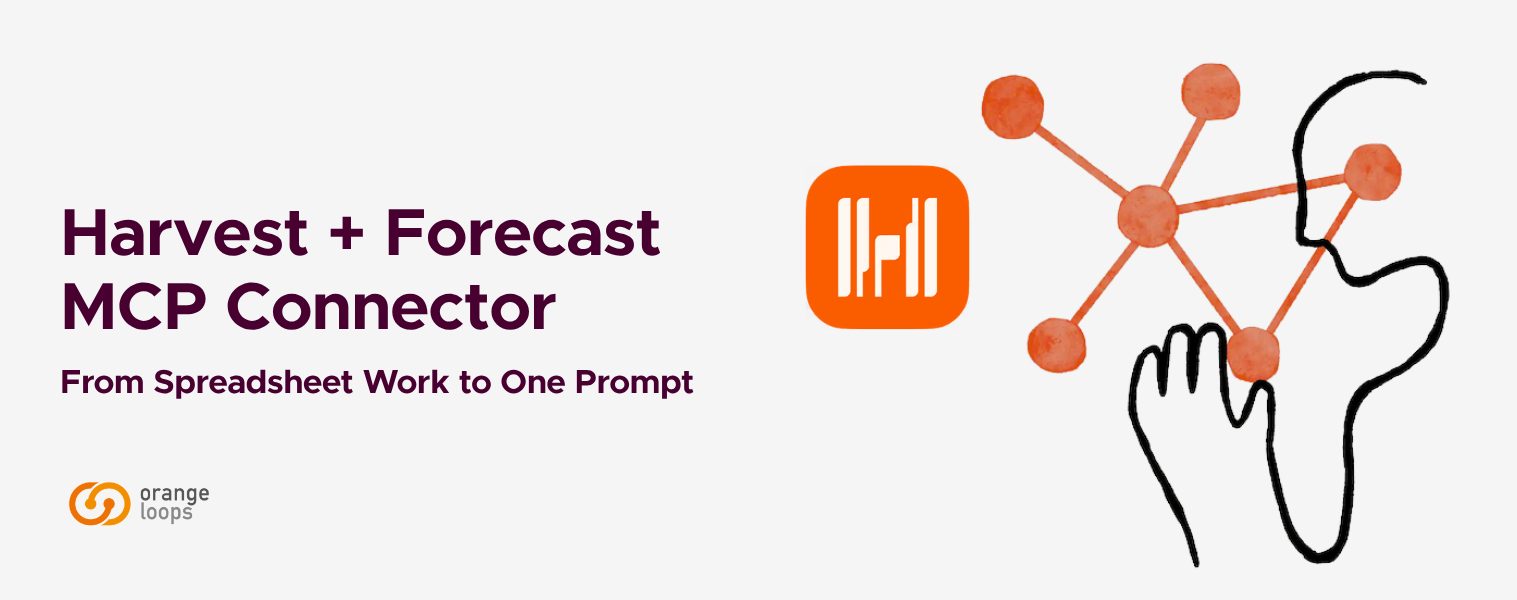 Harvest + Forecast MCP Connector

From Spreadsheet Work to One Prompt

orange loops